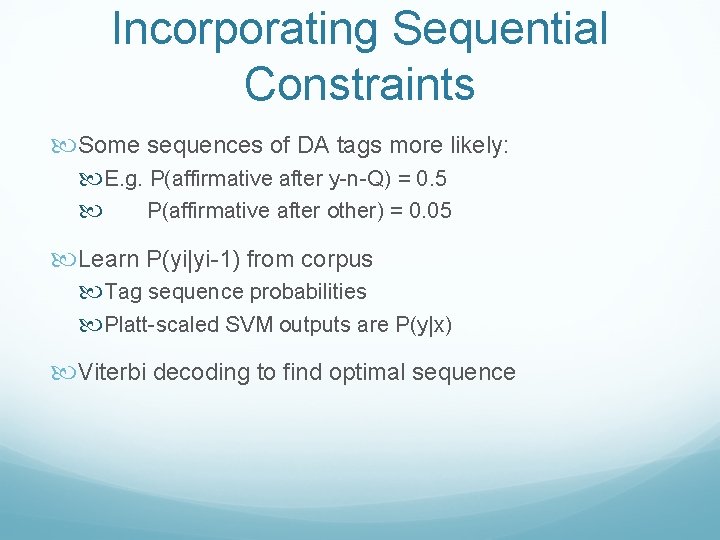 Incorporating Sequential Constraints

Some sequences of DA tags more likely:

E.g. P(affirmative after y-n-Q) = 0.5

P(affirmative after other) = 0.05

Learn P(yi|yi-1) from corpus

Tag sequence probabilities

Platt-scaled SVM outputs are P(y|x)

Viterbi decoding to find optimal sequence